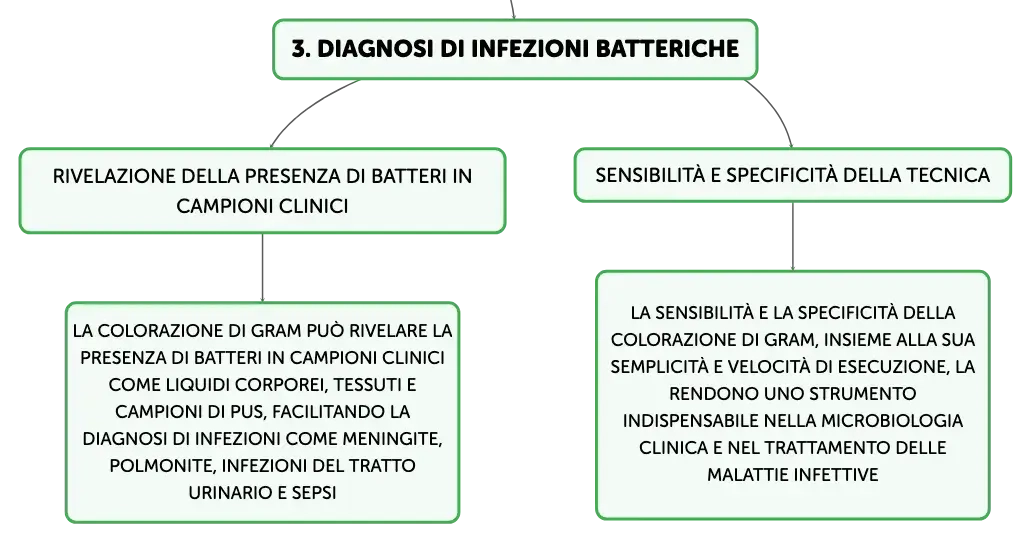 3. DIAGNOSI DI INFEZIONI BATTERICHE

RIVELAZIONE DELLA PRESENZA DI BATTERI IN CAMPIONI CLINICI

LA COLORAZIONE DI GRAM PUÒ RIVELARE LA PRESENZA DI BATTERI IN CAMPIONI CLINICI COME LIQUIDI CORPOREI, TESSUTI E CAMPIONI DI PUS, FACILITANDO LA DIAGNOSI DI INFEZIONI COME MENINGITE, POLMONITE, INFEZIONI DEL TRATTO URINARIO E SEPSI

SENSIBILITÀ E SPECIFICITÀ DELLA TECNICA

LA SENSIBILITÀ E LA SPECIFICITÀ DELLA COLORAZIONE DI GRAM, INSIEME ALLA SUA SEMPLICITÀ E VELOCITÀ DI ESECUZIONE, LA RENDONO UNO STRUMENTO INDISPENSABILE NELLA MICROBIOLOGIA CLINICA E NEL TRATTAMENTO DELLE MALATTIE INFETTIVE